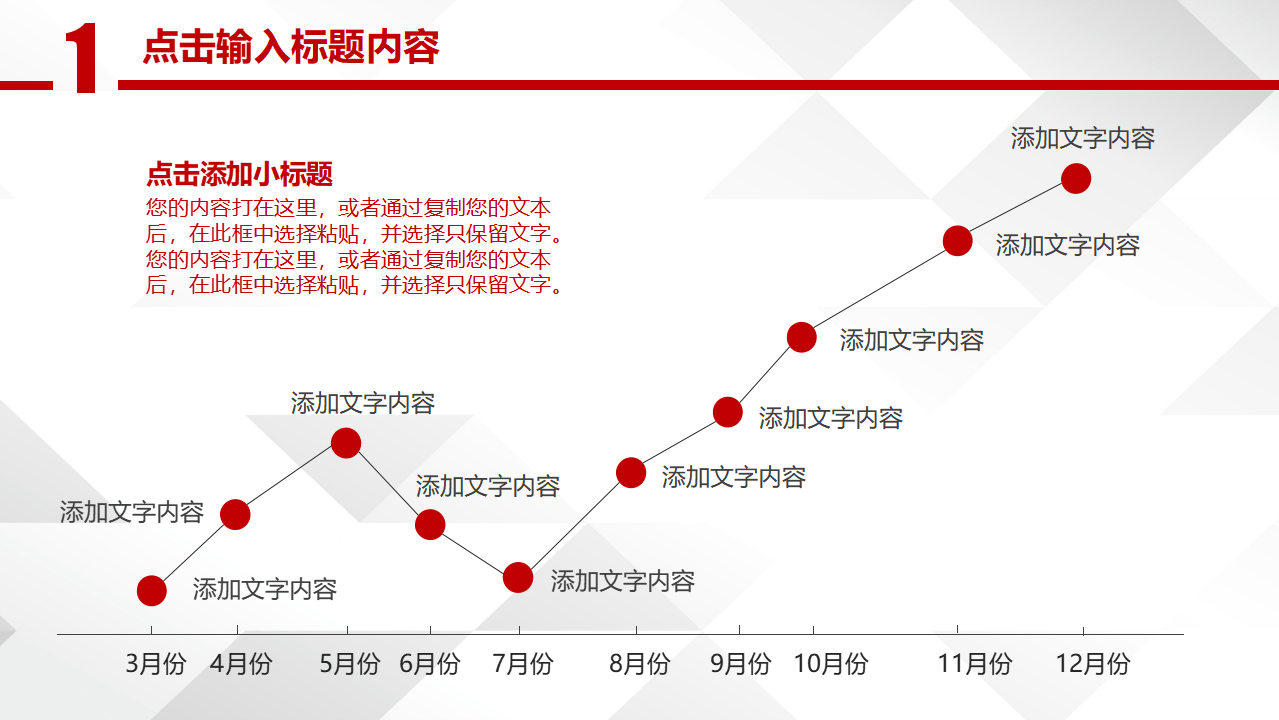 1 点击输入标题内容

点击添加小标题
您的内容打在这里，或者通过复制您的文本后，在此框中选择粘贴，并选择只保留文字。您的内容打在这里，或者通过复制您的文本后，在此框中选择粘贴，并选择只保留文字。

添加文字内容
添加文字内容
添加文字内容
添加文字内容
添加文字内容
添加文字内容
添加文字内容
添加文字内容
添加文字内容
添加文字内容

3月份 4月份 5月份 6月份 7月份 8月份 9月份 10月份 11月份 12月份